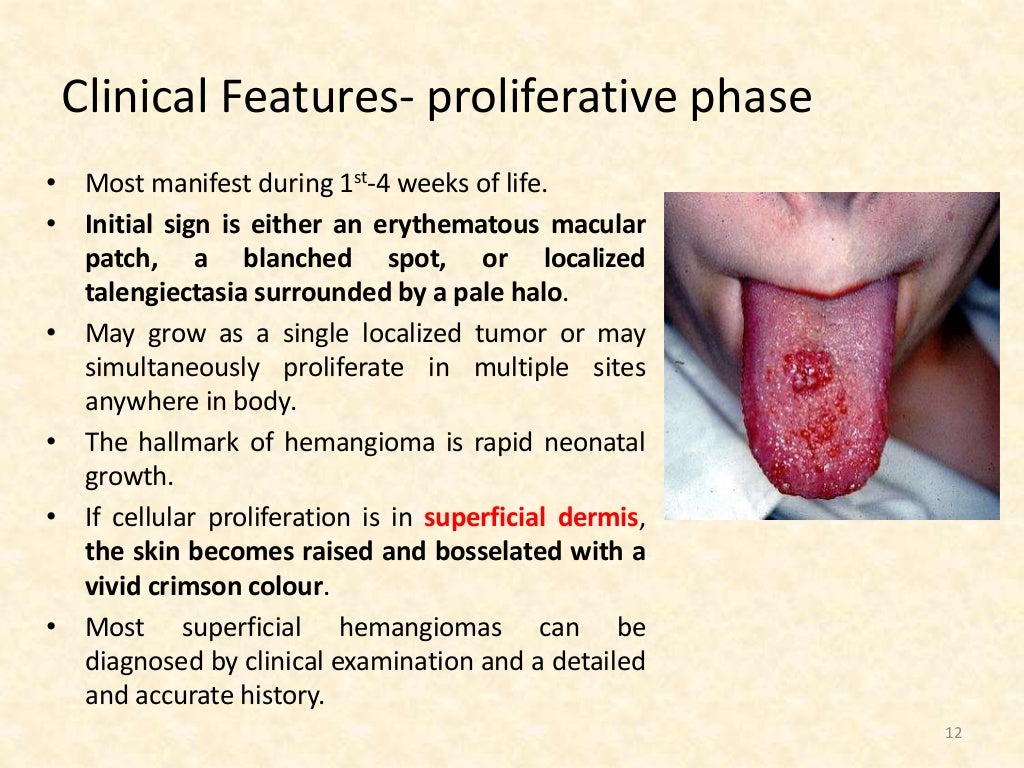 Clinical Features- proliferative phase

• Most manifest during 1$^{st}$-4 weeks of life.
• Initial sign is either an erythematous macular patch, a blanched spot, or localized talengiectasia surrounded by a pale halo.
• May grow as a single localized tumor or may simultaneously proliferate in multiple sites anywhere in body.
• The hallmark of hemangioma is rapid neonatal growth.
• If cellular proliferation is in superficial dermis, the skin becomes raised and bosselated with a vivid crimson colour.
• Most superficial hemangiomas can be diagnosed by clinical examination and a detailed and accurate history.

12